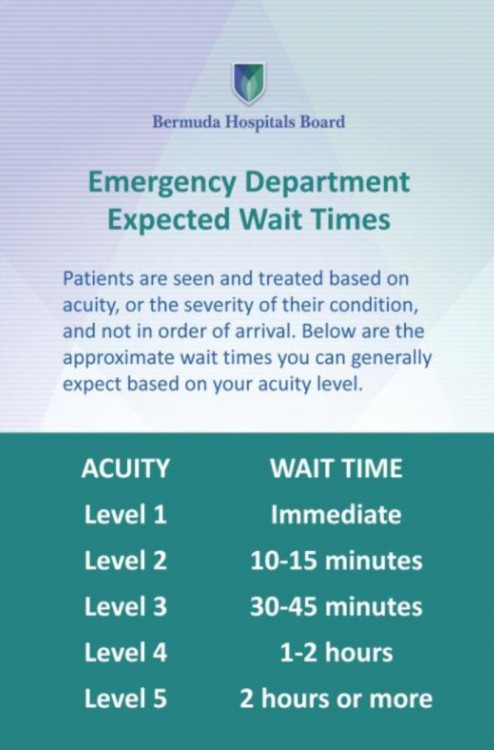 Bermuda Hospitals Board

Emergency Department Expected Wait Times

Patients are seen and treated based on acuity, or the severity of their condition, and not in order of arrival. Below are the approximate wait times you can generally expect based on your acuity level.

| ACUITY | WAIT TIME |
|---|---|
| Level 1 | Immediate |
| Level 2 | 10-15 minutes |
| Level 3 | 30-45 minutes |
| Level 4 | 1-2 hours |
| Level 5 | 2 hours or more |